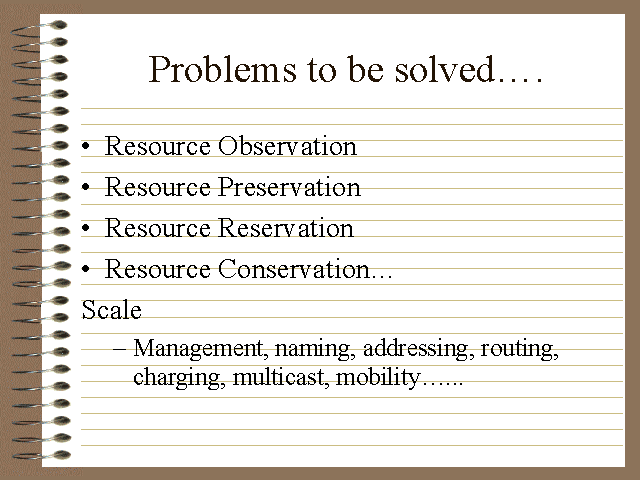 Problems to be solved….

• Resource Observation
• Resource Preservation
• Resource Reservation
• Resource Conservation…

Scale

– Management, naming, addressing, routing, charging, multicast, mobility…...